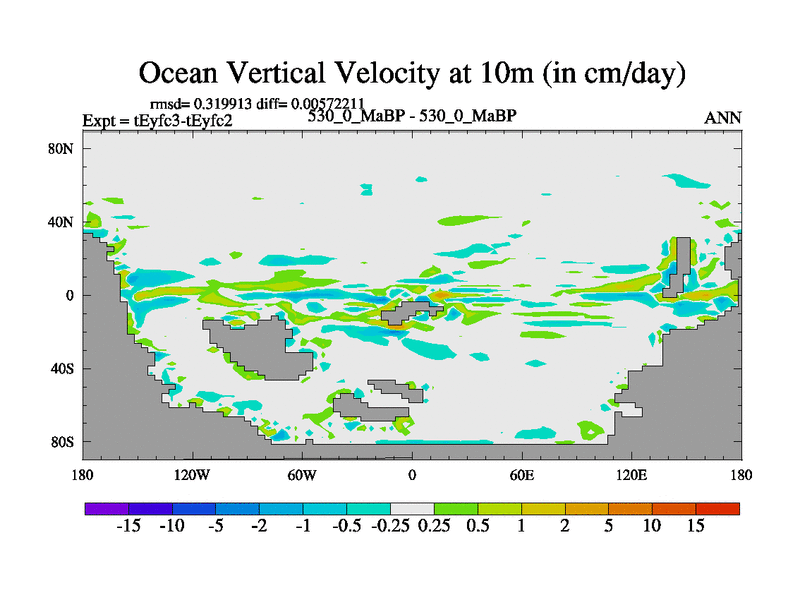 Ocean Vertical Velocity at 10m (in cm/day)

rmsd= 0.319913 diff= 0.00572211
Expt = tEyfc3-tEyfc2
530_0_MaBP - 530_0_MaBP
ANN

80N
40N
0
40S
80S

180
120W
60W
0
60E
120E
180

-15 -10 -5 -2 -1 -0.5 -0.25 0.25 0.5 1 2 5 10 15